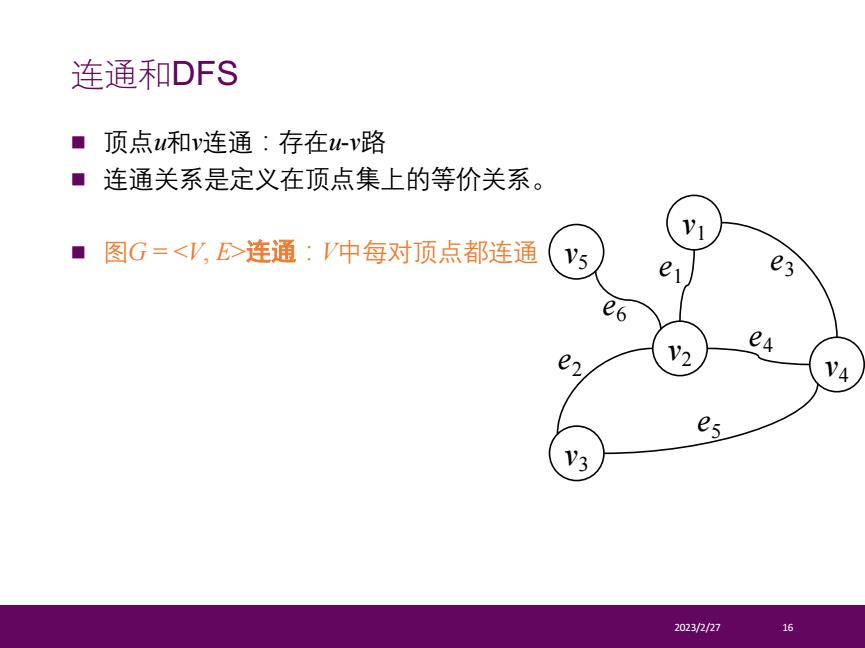 连通和DFS

■ 顶点$u$和$v$连通：存在$u$-$v$路
■ 连通关系是定义在顶点集上的等价关系。

■ 图$G = <V, E>$连通：$V$中每对顶点都连通

$v_1$ $v_5$ $e_1$ $e_3$ $e_6$ $v_2$ $e_4$ $e_2$ $v_4$ $e_5$ $v_3$

2023/2/27 16